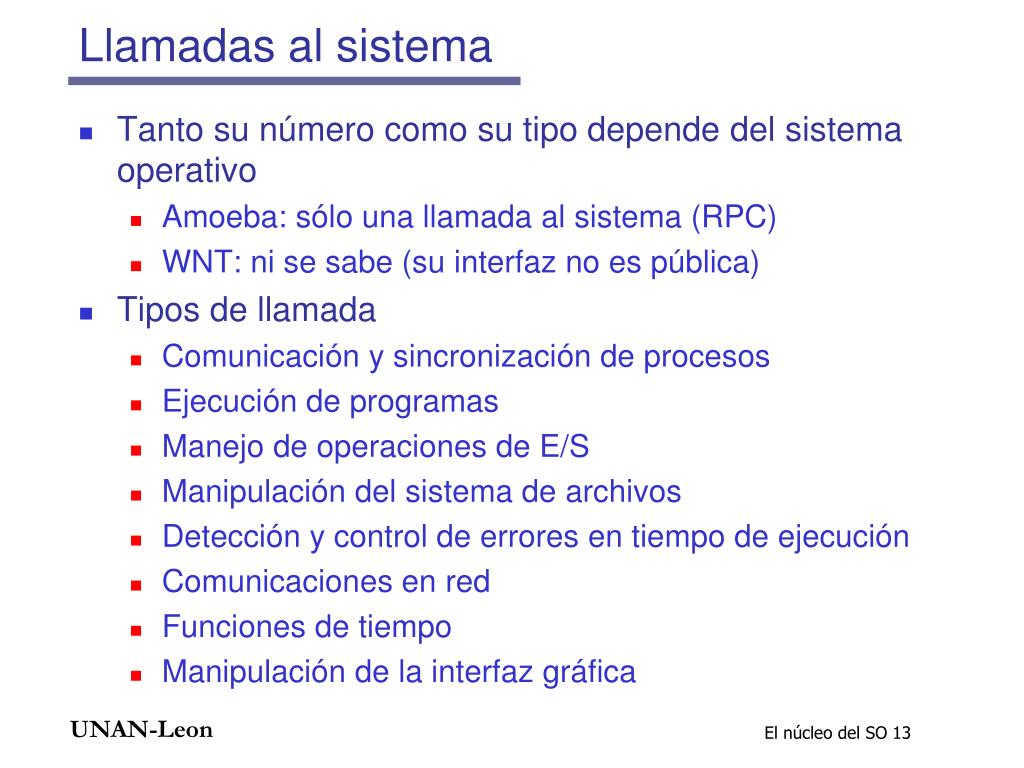 Llamadas al sistema

- Tanto su número como su tipo depende del sistema operativo
  - Amoeba: sólo una llamada al sistema (RPC)
  - WNT: ni se sabe (su interfaz no es pública)
- Tipos de llamada
  - Comunicación y sincronización de procesos
  - Ejecución de programas
  - Manejo de operaciones de E/S
  - Manipulación del sistema de archivos
  - Detección y control de errores en tiempo de ejecución
  - Comunicaciones en red
  - Funciones de tiempo
  - Manipulación de la interfaz gráfica

UNAN-Leon

El núcleo del SO 13